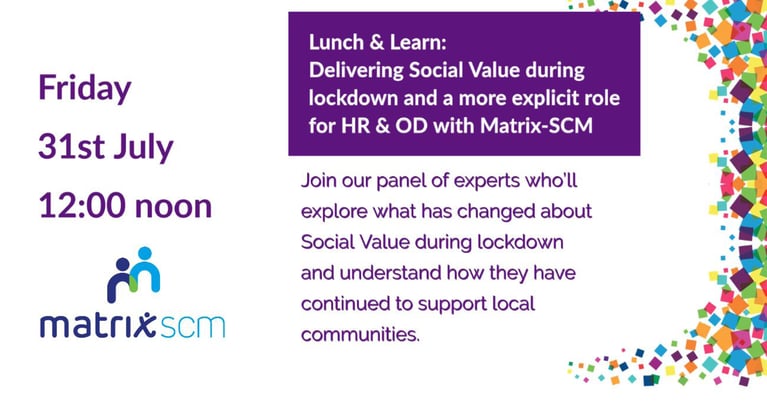 Friday
31st July
12:00 noon

matrix scm

Lunch & Learn:
Delivering Social Value during lockdown and a more explicit role for HR & OD with Matrix-SCM

Join our panel of experts who'll explore what has changed about Social Value during lockdown and understand how they have continued to support local communities.